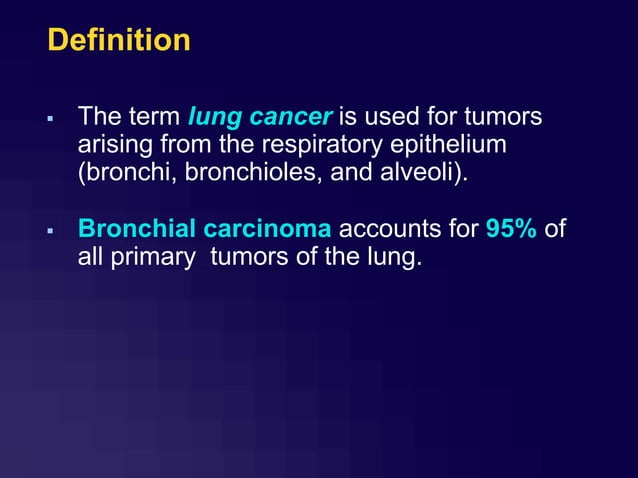 Definition

▪ The term lung cancer is used for tumors arising from the respiratory epithelium (bronchi, bronchioles, and alveoli).

▪ Bronchial carcinoma accounts for 95% of all primary tumors of the lung.